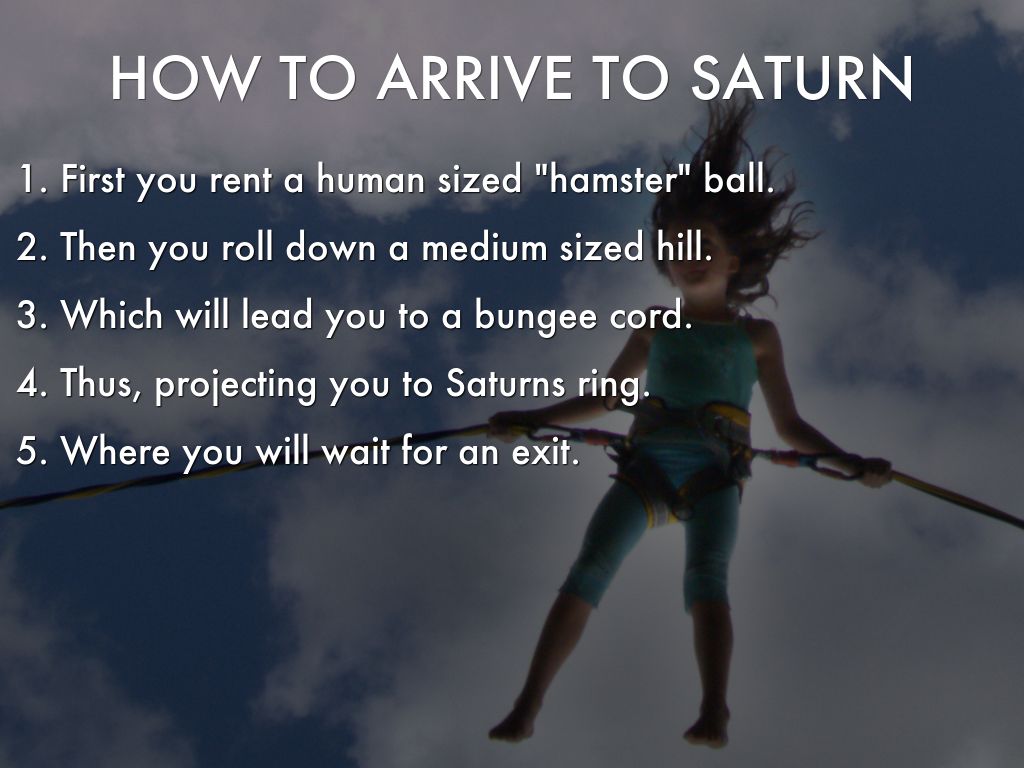 HOW TO ARRIVE TO SATURN

1. First you rent a human sized "hamster" ball.

2. Then you roll down a medium sized hill.

3. Which will lead you to a bungee cord.

4. Thus, projecting you to Saturns ring.

5. Where you will wait for an exit.